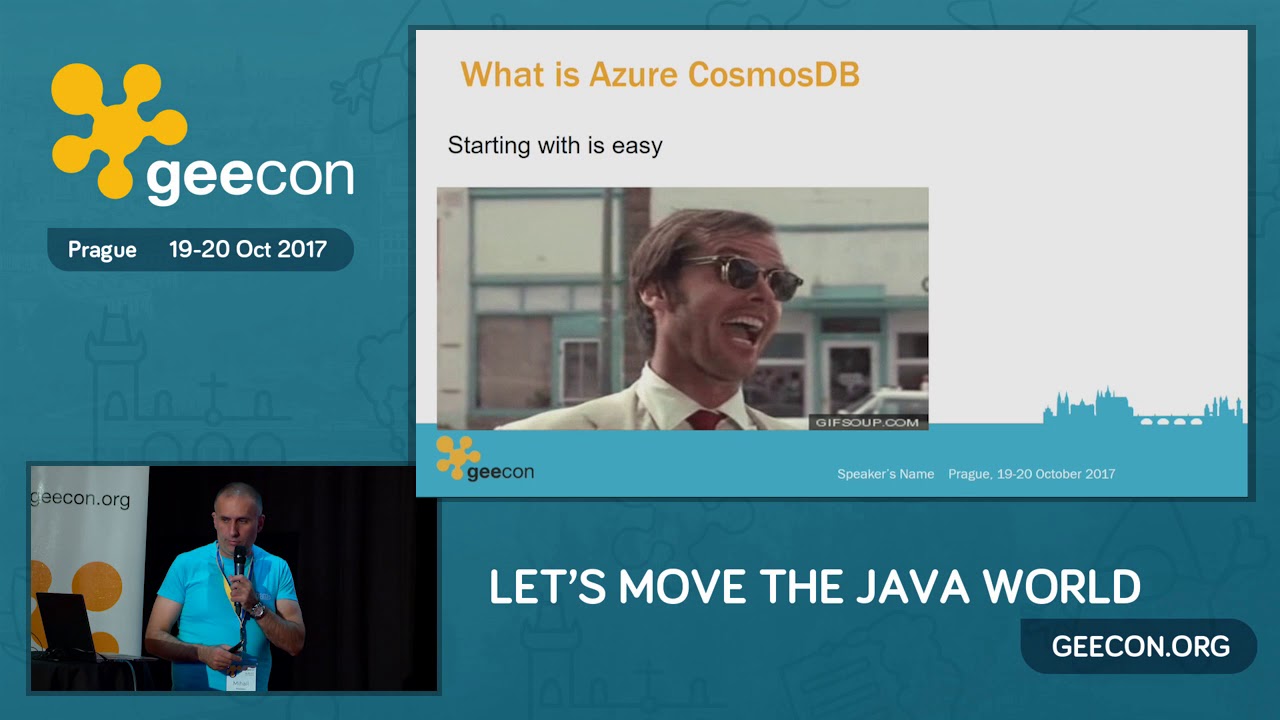 geecon

Prague 19-20 Oct 2017

What is Azure CosmosDB

Starting with is easy

GIFSOUP.COM

geecon

Speaker's Name Prague, 19-20 October 2017

geecon.org

LET'S MOVE THE JAVA WORLD

GEECON.ORG